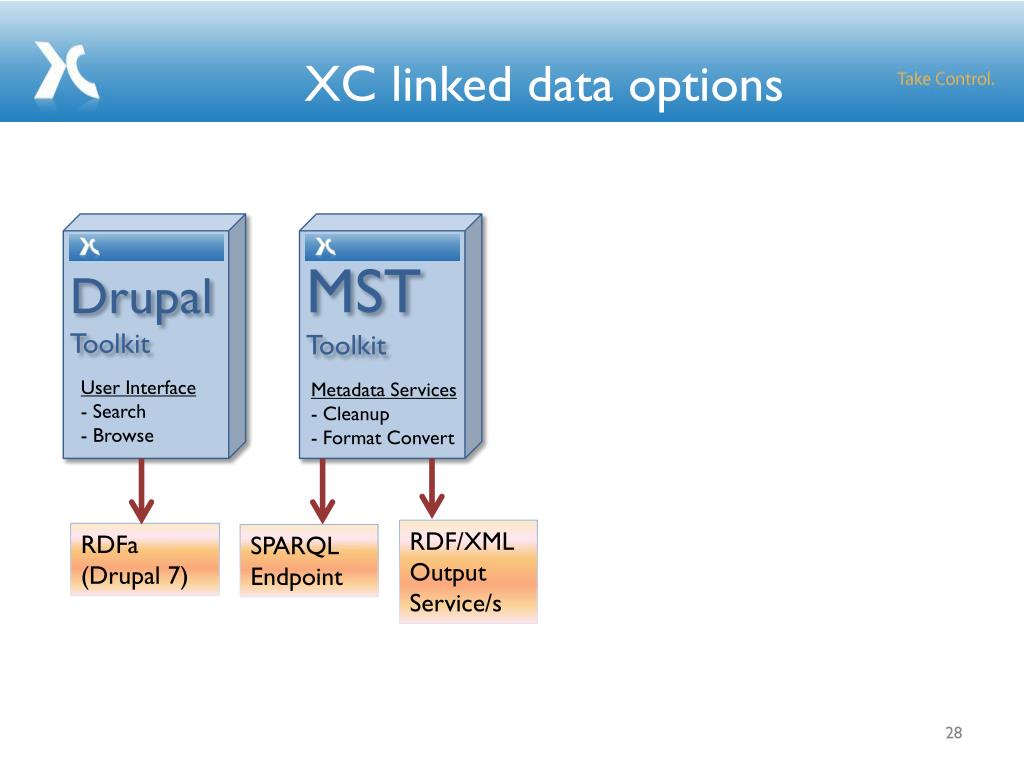 XC linked data options

Take Control.

Drupal
Toolkit

User Interface
- Search
- Browse

MST
Toolkit

Metadata Services
- Cleanup
- Format Convert

RDFa
(Drupal 7)

SPARQL
Endpoint

RDF/XML
Output
Service/s

28